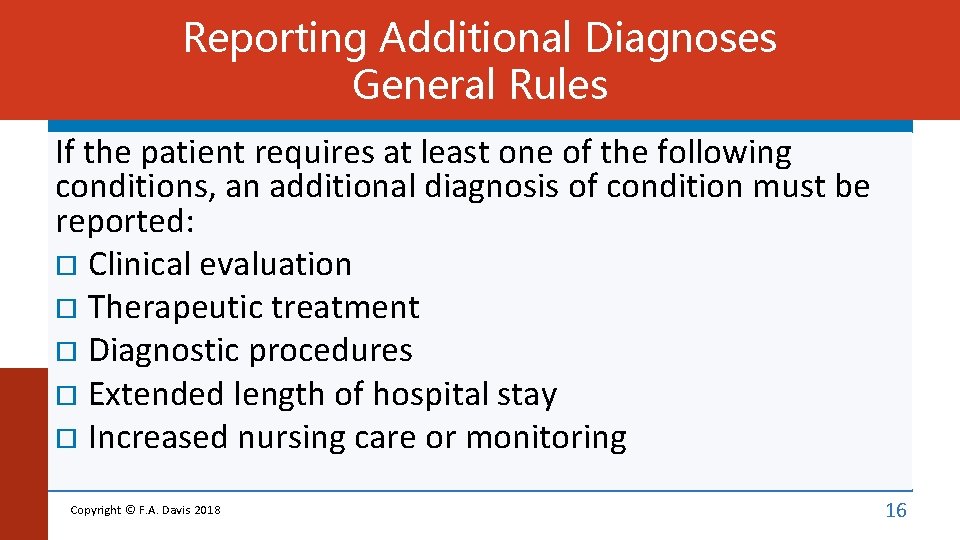 Reporting Additional Diagnoses
General Rules

If the patient requires at least one of the following conditions, an additional diagnosis of condition must be reported:
□ Clinical evaluation
□ Therapeutic treatment
□ Diagnostic procedures
□ Extended length of hospital stay
□ Increased nursing care or monitoring

Copyright © F.A. Davis 2018

16